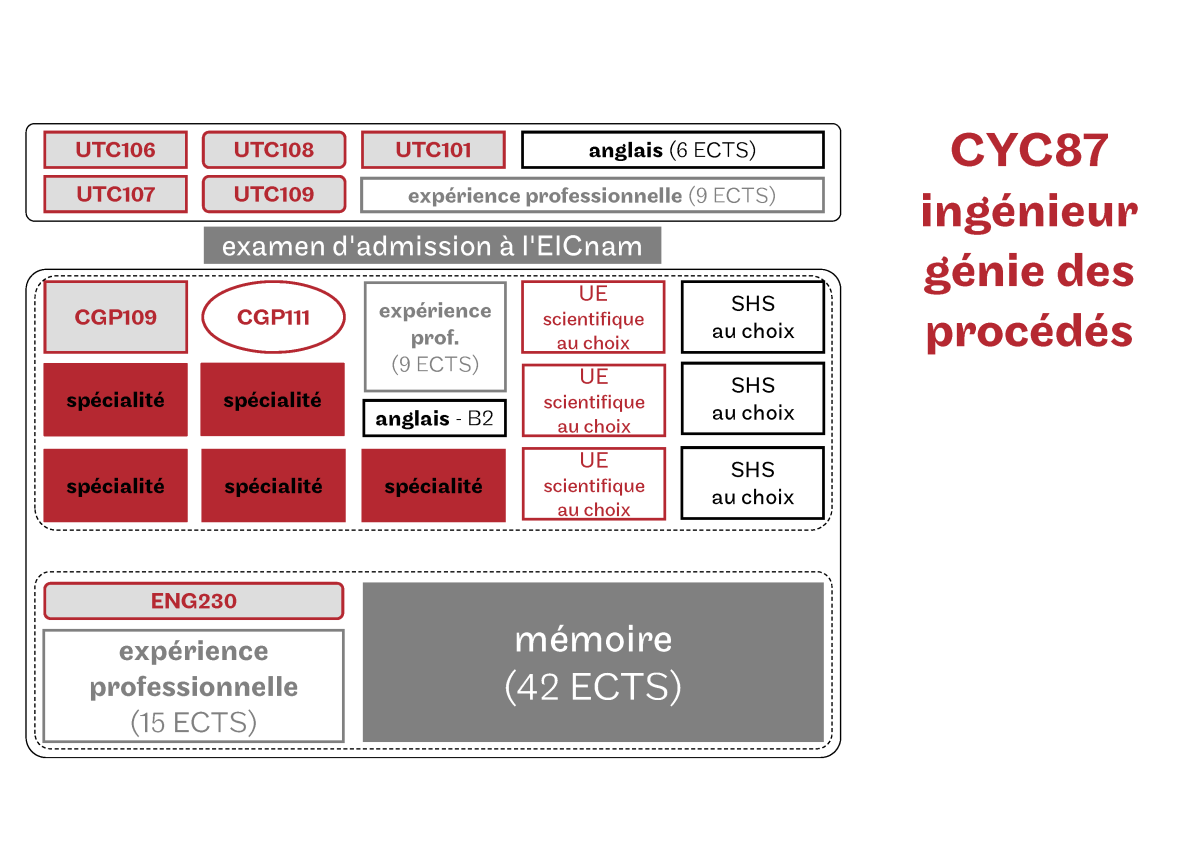 UTC106
UTC108
UTC101
anglais (6 ECTS)
UTC107
UTC109
expérience professionnelle (9 ECTS)

examen d'admission à l'EICnam

CGP109
CGP111
expérience prof. (9 ECTS)
UE scientifique au choix
SHS au choix
spécialité
spécialité
anglais - B2
UE scientifique au choix
SHS au choix
spécialité
spécialité
spécialité
UE scientifique au choix
SHS au choix

ENG230
expérience professionnelle (15 ECTS)
mémoire (42 ECTS)

CYC87 ingénieur génie des procédés